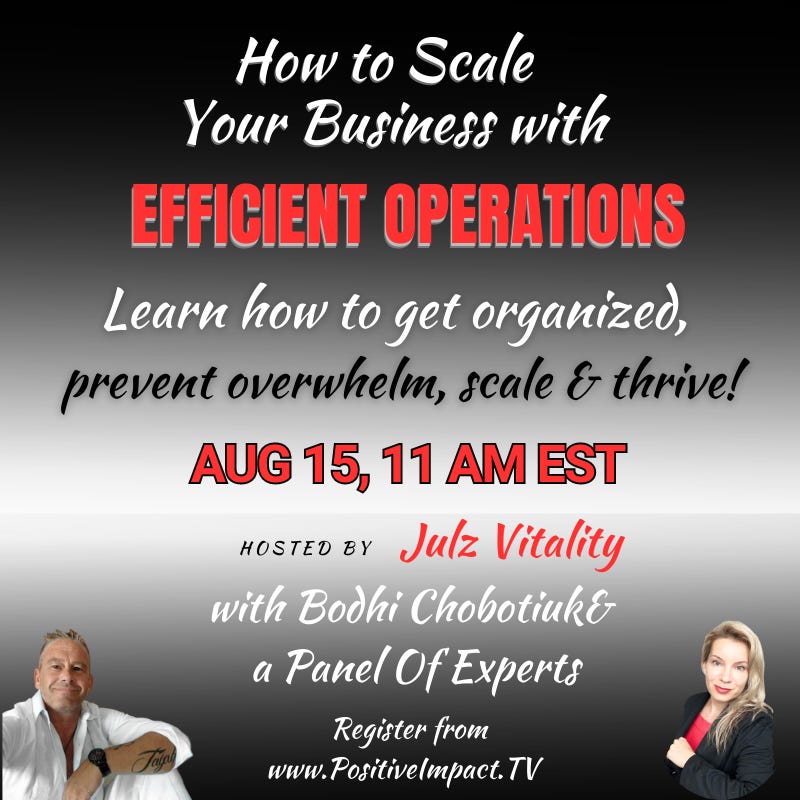 How to Scale Your Business with

EFFICIENT OPERATIONS

Learn how to get organized, prevent overwhelm, scale & thrive!

AUG 15, 11 AM EST

HOSTED BY Julz Vitality

with Bodhi Chobotiuk& a Panel Of Experts

Register from www.PositiveImpact.TV